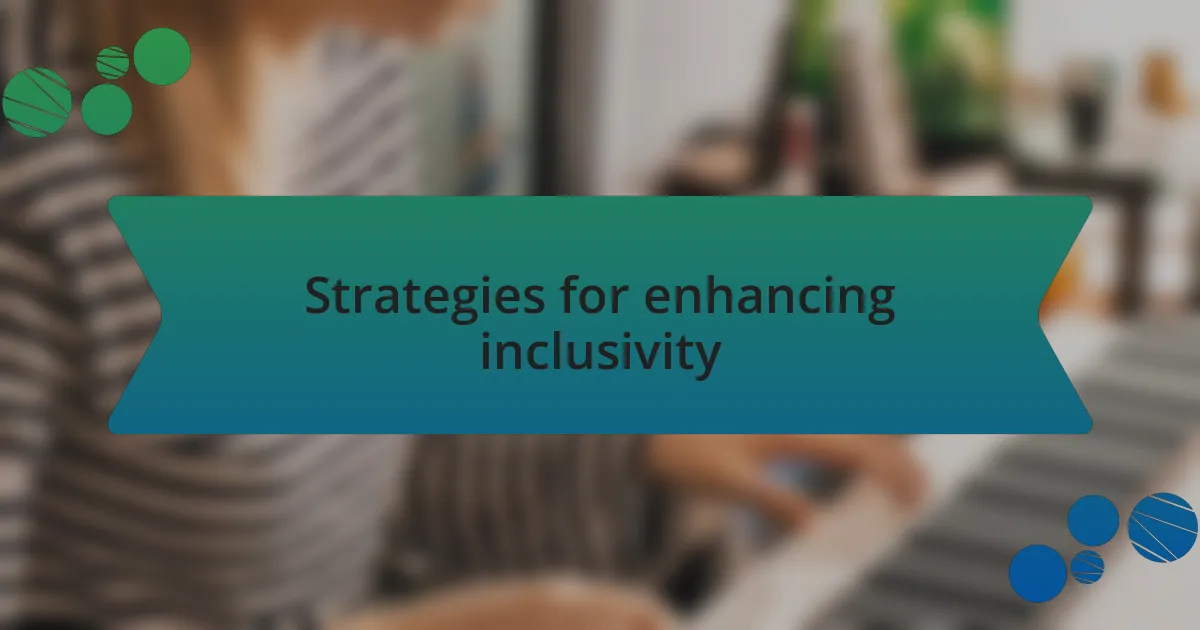 Strategies for enhancing inclusivity